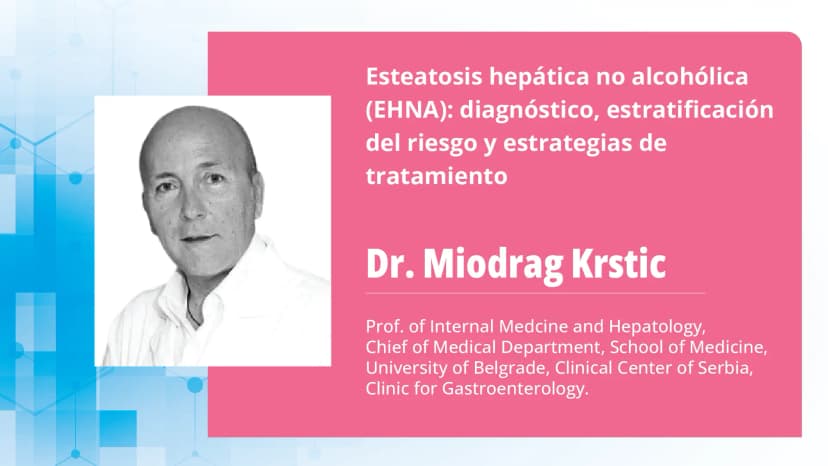 Esteatosis hepática no alcohólica (EHNA): diagnóstico, estratificación del riesgo y estrategias de tratamiento

Dr. Miodrag Krstic

Prof. of Internal Medcine and Hepatology, Chief of Medical Department, School of Medicine, University of Belgrade, Clinical Center of Serbia, Clinic for Gastroenterology.